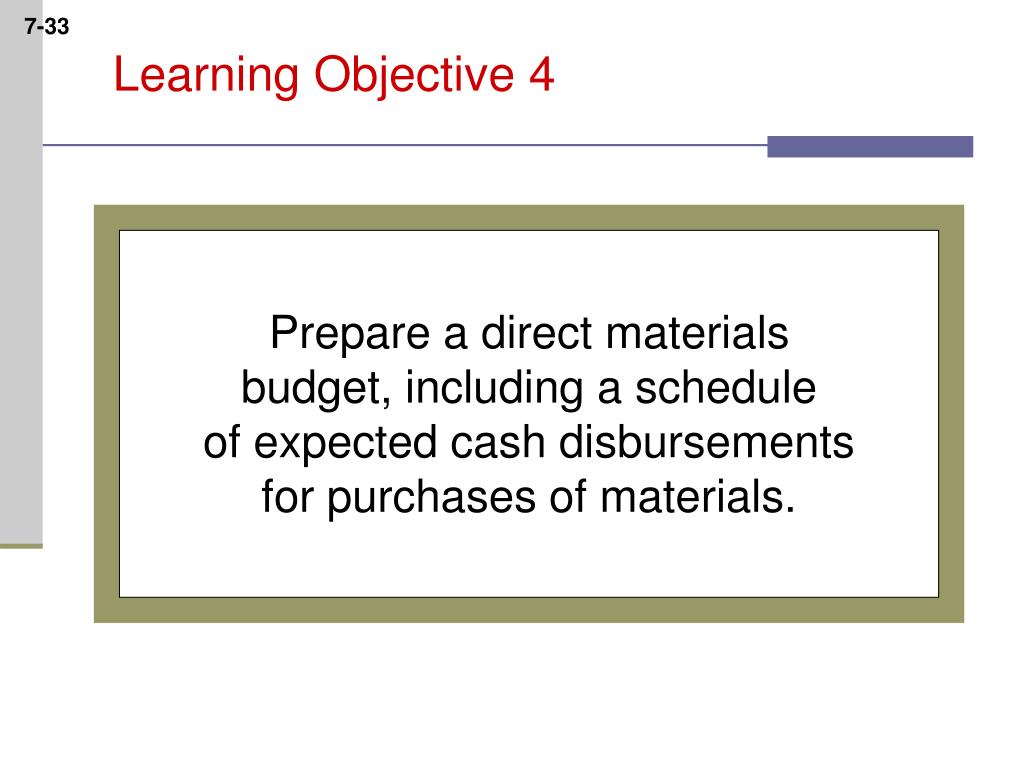 7-33

Learning Objective 4

Prepare a direct materials budget, including a schedule of expected cash disbursements for purchases of materials.